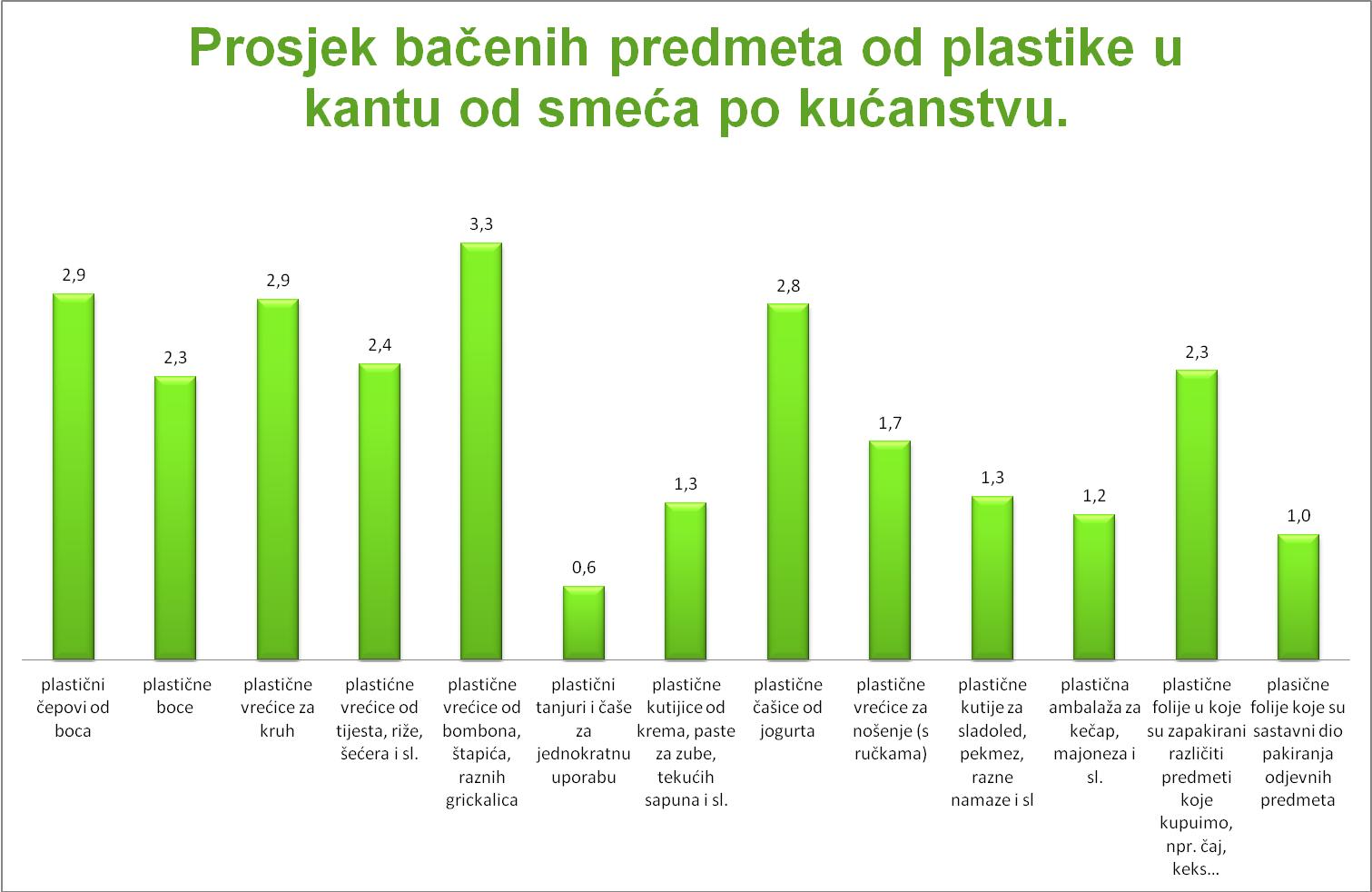 Prosjek bačenih predmeta od plastike u kantu od smeća po kućanstvu.

2,9
2,3
2,9
2,4
3,3
0,6
1,3
2,8
1,7
1,3
1,2
2,3
1,0

plastični čepovi od boca
plastične boce
plastične vrećice za kruh
plastićne vrećice od tijesta, riže, šećera i sl.
plastične vrećice od bombona, štapića, raznih grickalica
plastični tanjuri i čaše za jednokratnu uporabu
plastične kutijice od krema, paste za zube, tekućih sapuna i sl.
plastične čašice od jogurta
plastične vrećice za nošenje (s ručkama)
plastične kutije za sladoled, pekmez, razne namaze i sl
plastična ambalaža za kečap, majoneza i sl.
plastične folije u koje su zapakirani različiti predmeti koje kupuimo, npr. čaj, keks...
plasične folije koje su sastavni dio pakiranja odjevnih predmeta